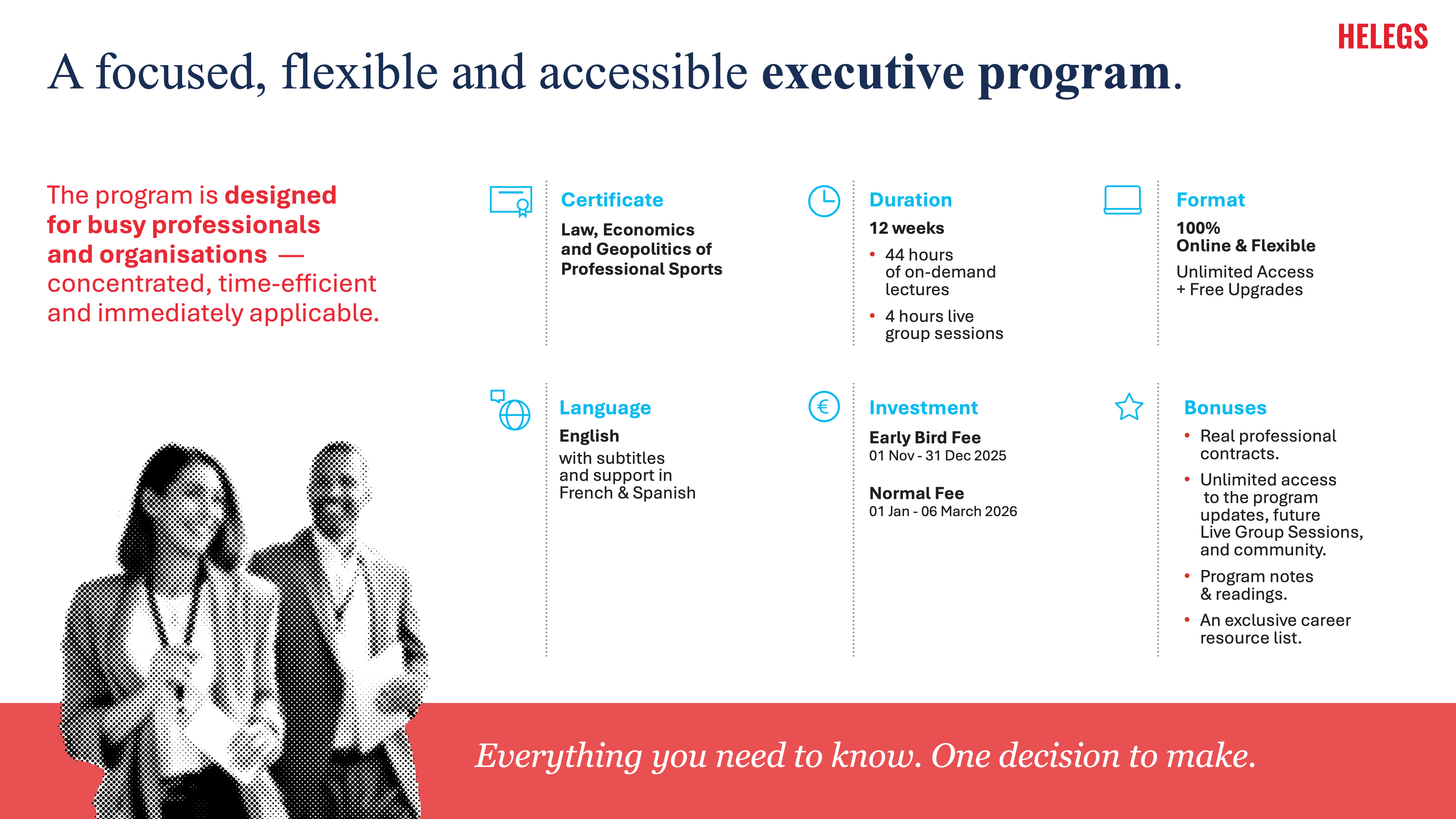 HELEGS

A focused, flexible and accessible executive program.

The program is designed for busy professionals and organisations — concentrated, time-efficient and immediately applicable.

Certificate

Law, Economics and Geopolitics of Professional Sports

Duration

12 weeks

• 44 hours of on-demand lectures

• 4 hours live group sessions

Format

100%
Online & Flexible

Unlimited Access + Free Upgrades

Language

English

with subtitles and support in French & Spanish

Investment

Early Bird Fee
01 Nov - 31 Dec 2025

Normal Fee
01 Jan - 06 March 2026

Bonuses

• Real professional contracts.

• Unlimited access to the program updates, future Live Group Sessions, and community.

• Program notes & readings.

• An exclusive career resource list.

Everything you need to know. One decision to make.